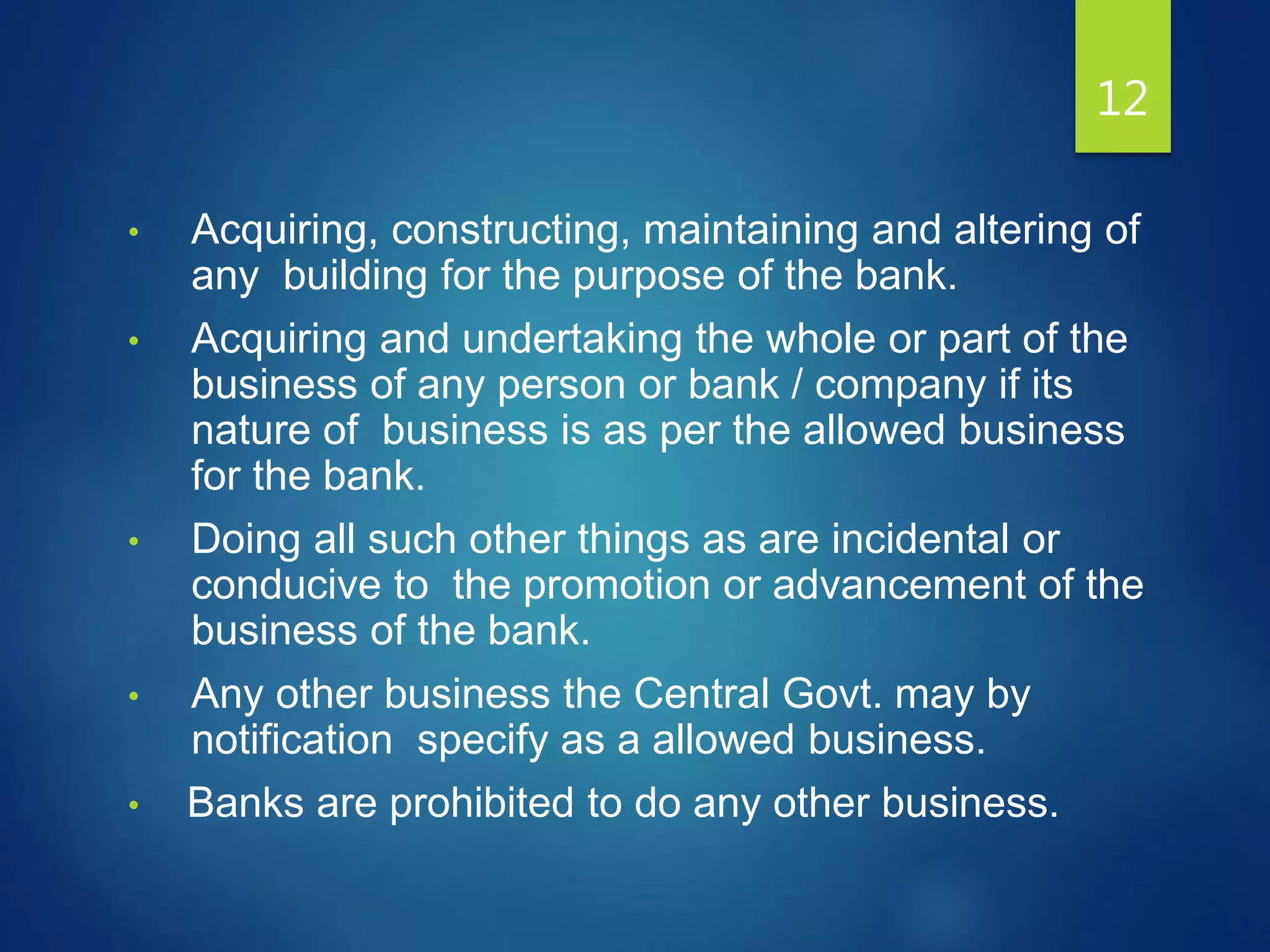 12

• Acquiring, constructing, maintaining and altering of any building for the purpose of the bank.

• Acquiring and undertaking the whole or part of the business of any person or bank / company if its nature of business is as per the allowed business for the bank.

• Doing all such other things as are incidental or conducive to the promotion or advancement of the business of the bank.

• Any other business the Central Govt. may by notification specify as a allowed business.

• Banks are prohibited to do any other business.